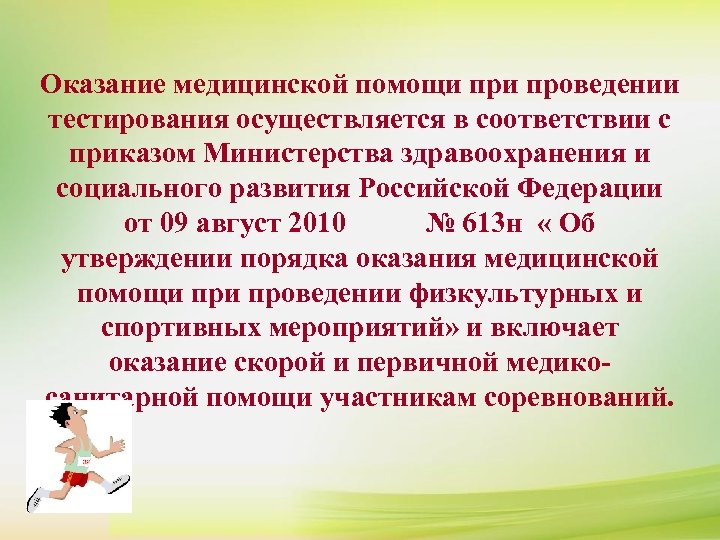 Оказание медицинской помощи при проведении тестирования осуществляется в соответствии с приказом Министерства здравоохранения и социального развития Российской Федерации от 09 август 2010 № 613н « Об утверждении порядка оказания медицинской помощи при проведении физкультурных и спортивных мероприятий» и включает оказание скорой и первичной медико-санитарной помощи участникам соревнований.